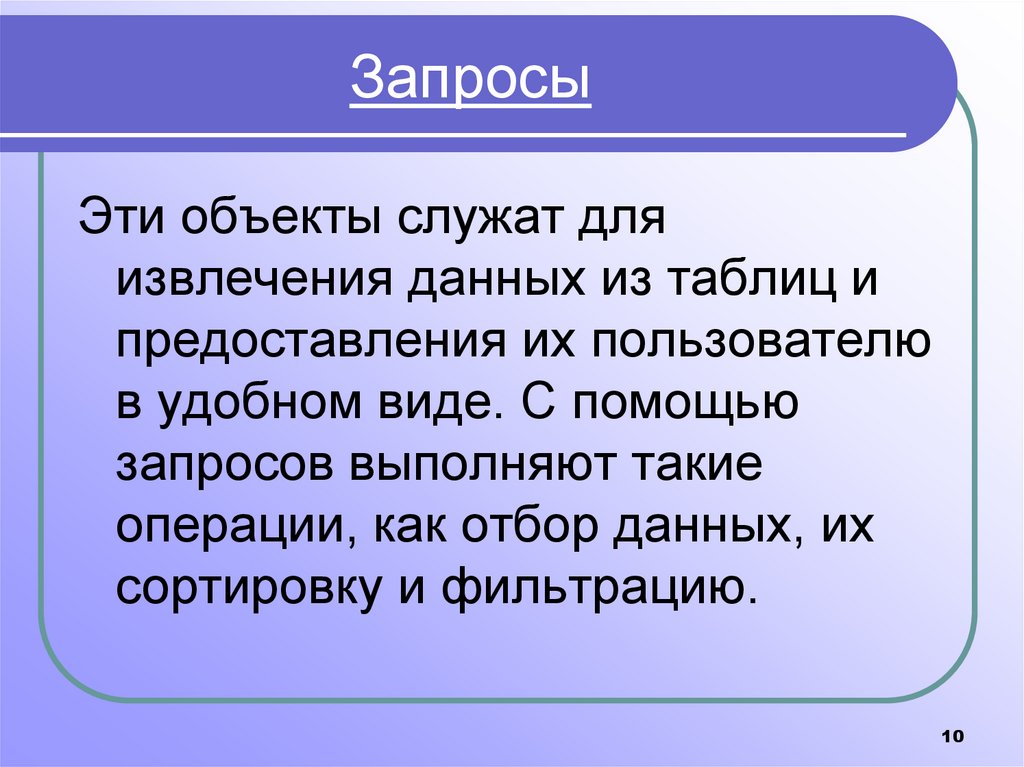 Запросы

Эти объекты служат для извлечения данных из таблиц и предоставления их пользователю в удобном виде. С помощью запросов выполняют такие операции, как отбор данных, их сортировку и фильтрацию.

10